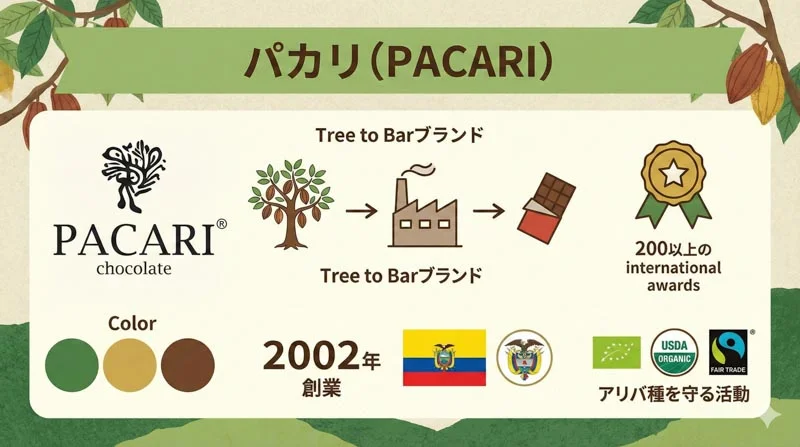 パカリ(PACARI)

PACARI®
chocolate

Tree to Barブランド

Tree to Barブランド

200以上の
international
awards

Color

2002年
創業

USDA
ORGANIC

FAIR TRADE

アリバ種を守る活動